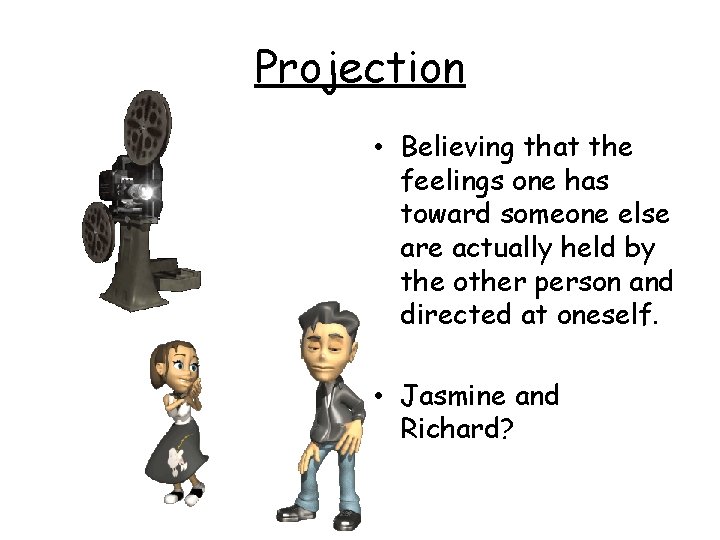 Projection

• Believing that the feelings one has toward someone else are actually held by the other person and directed at oneself.

• Jasmine and Richard?